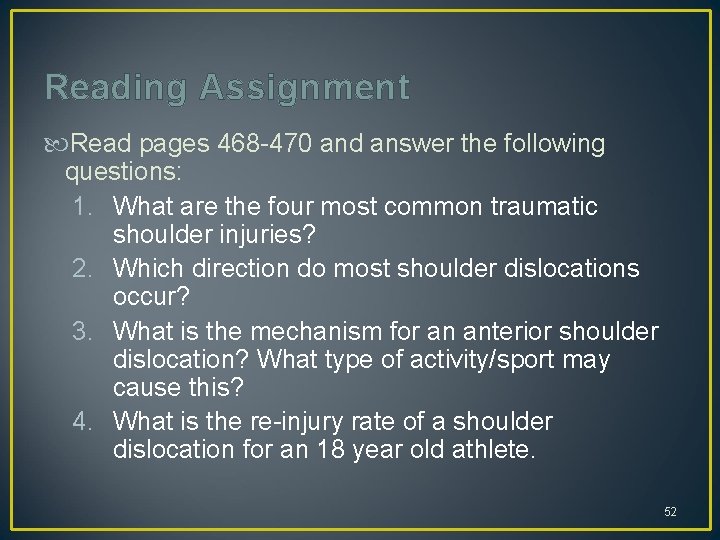 Reading Assignment

Read pages 468-470 and answer the following questions:

1. What are the four most common traumatic shoulder injuries?
2. Which direction do most shoulder dislocations occur?
3. What is the mechanism for an anterior shoulder dislocation? What type of activity/sport may cause this?
4. What is the re-injury rate of a shoulder dislocation for an 18 year old athlete.

52